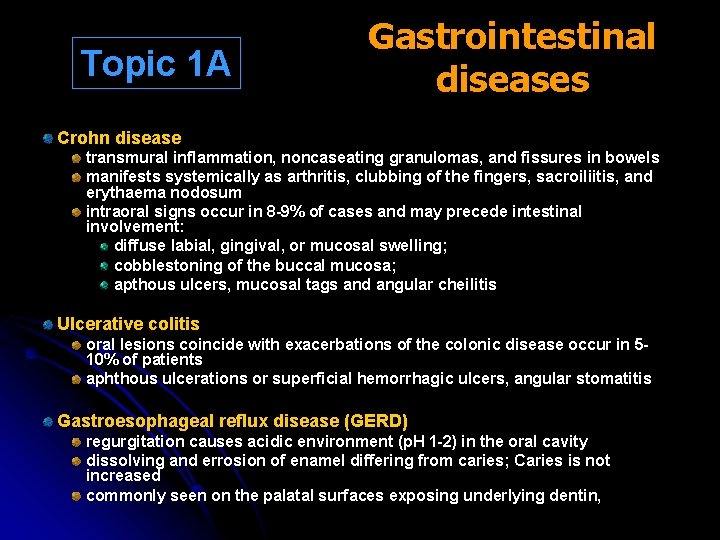 Topic 1A

Gastrointestinal diseases

Crohn disease
transmural inflammation, noncaseating granulomas, and fissures in bowels
manifests systemically as arthritis, clubbing of the fingers, sacroiliitis, and erythaema nodosum
intraoral signs occur in 8-9% of cases and may precede intestinal involvement:
diffuse labial, gingival, or mucosal swelling;
cobblestoning of the buccal mucosa;
apthous ulcers, mucosal tags and angular cheilitis

Ulcerative colitis
oral lesions coincide with exacerbations of the colonic disease occur in 5-10% of patients
aphthous ulcerations or superficial hemorrhagic ulcers, angular stomatitis

Gastroesophageal reflux disease (GERD)
regurgitation causes acidic environment (pH 1-2) in the oral cavity
dissolving and errosion of enamel differing from caries; Caries is not increased
commonly seen on the palatal surfaces exposing underlying dentin,